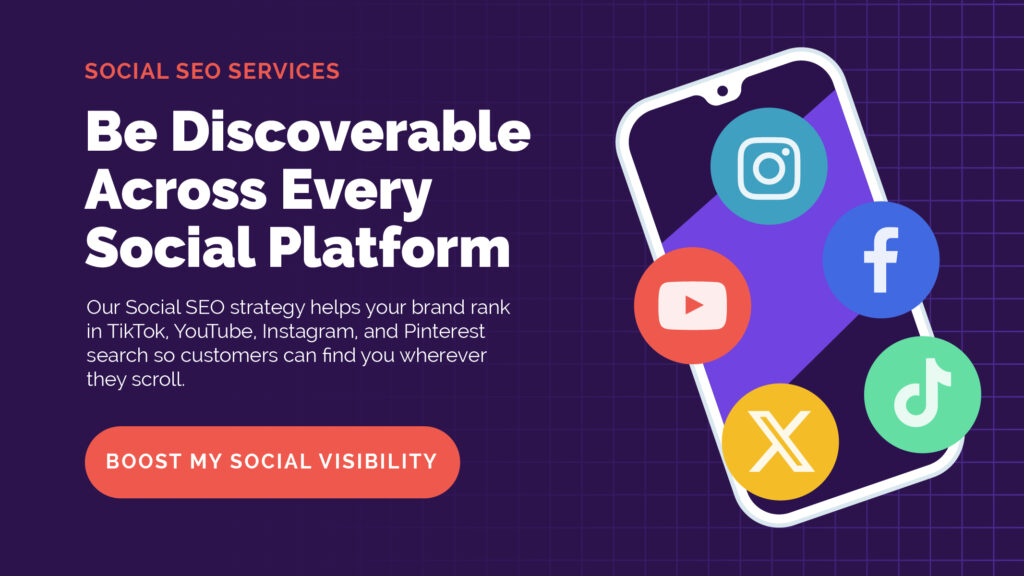 SOCIAL SEO SERVICES

Be Discoverable Across Every Social Platform

Our Social SEO strategy helps your brand rank in TikTok, YouTube, Instagram, and Pinterest search so customers can find you wherever they scroll.

BOOST MY SOCIAL VISIBILITY